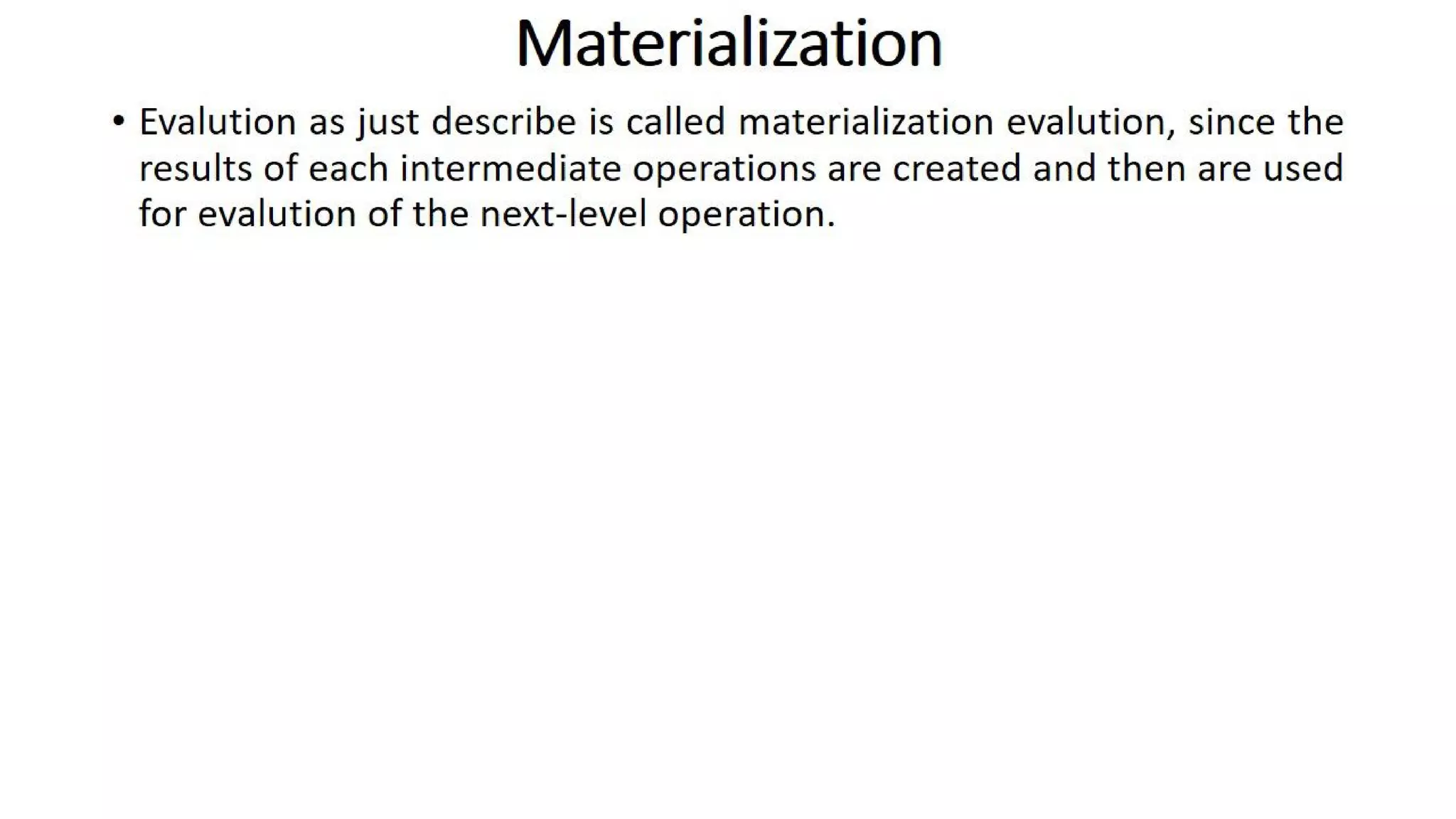 Materialization

• Evalution as just describe is called materialization evalution, since the results of each intermediate operations are created and then are used for evalution of the next-level operation.